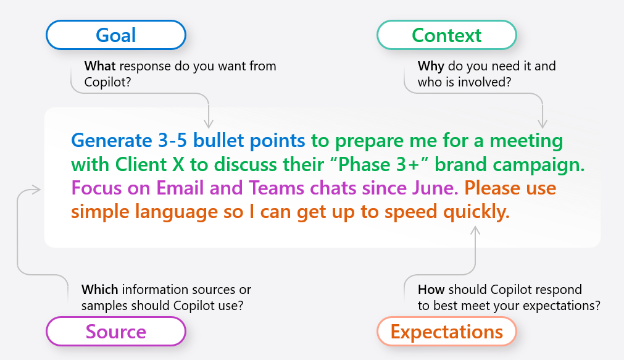 Goal

What response do you want from Copilot?

Context

Why do you need it and who is involved?

Generate 3-5 bullet points to prepare me for a meeting with Client X to discuss their “Phase 3+” brand campaign. Focus on Email and Teams chats since June. Please use simple language so I can get up to speed quickly.

Which information sources or samples should Copilot use?

Source

How should Copilot respond to best meet your expectations?

Expectations